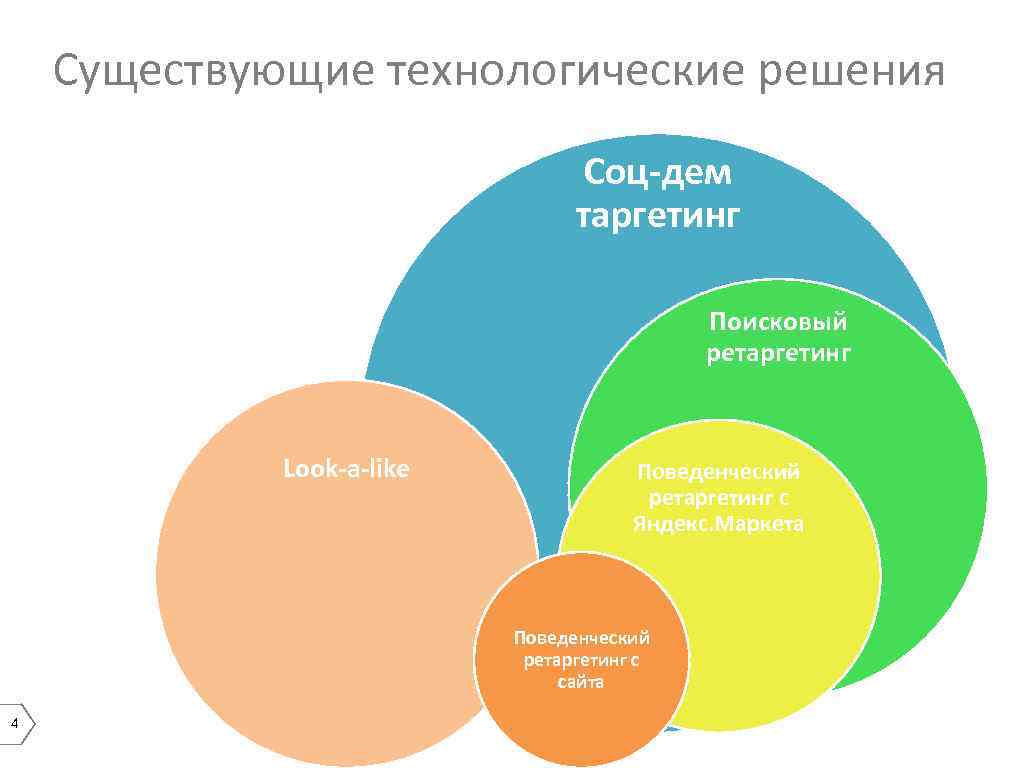 Существующие технологические решения

Соц-дем таргетинг

Поисковый ретаргетинг

Look-a-like

Поведенческий ретаргетинг с Яндекс.Маркета

Поведенческий ретаргетинг с сайта

4